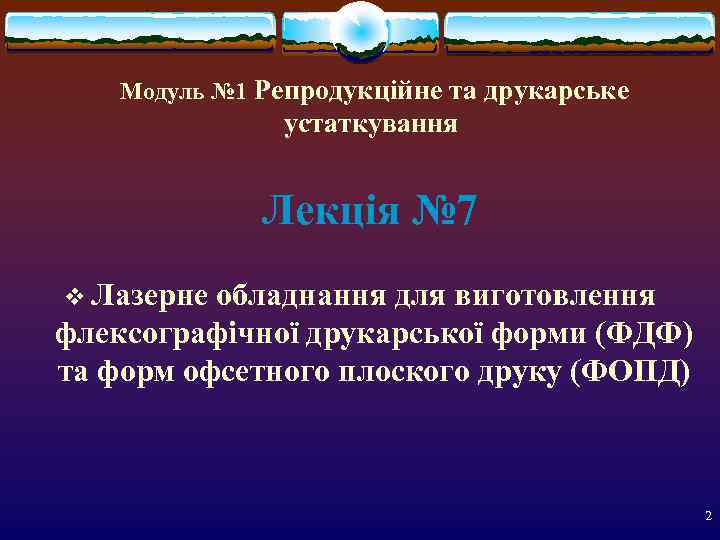 Модуль №1 Репродукційне та друкарське устаткування

Лекція №7

❖ Лазерне обладнання для виготовлення флексографічної друкарської форми (ФДФ) та форм офсетного плоского друку (ФОПД)

2